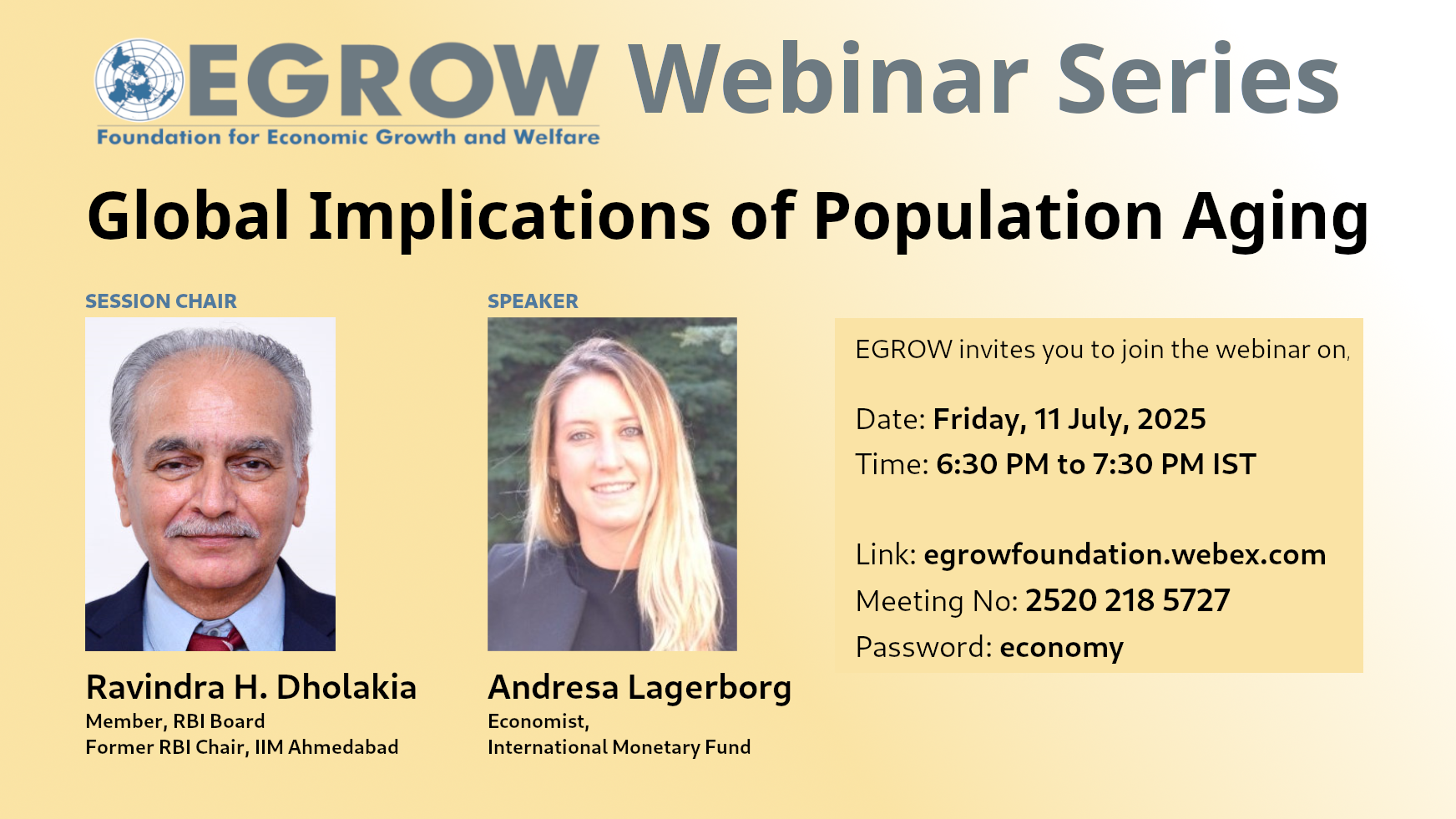 EGROW Webinar Series
Foundation for Economic Growth and Welfare

Global Implications of Population Aging

SESSION CHAIR

Ravindra H. Dholakia
Member, RBI Board
Former RBI Chair, IIM Ahmedabad

SPEAKER

Andresa Lagerborg
Economist,
International Monetary Fund

EGROW invites you to join the webinar on,

Date: Friday, 11 July, 2025
Time: 6:30 PM to 7:30 PM IST

Link: egrowfoundation.webex.com
Meeting No: 2520 218 5727
Password: economy